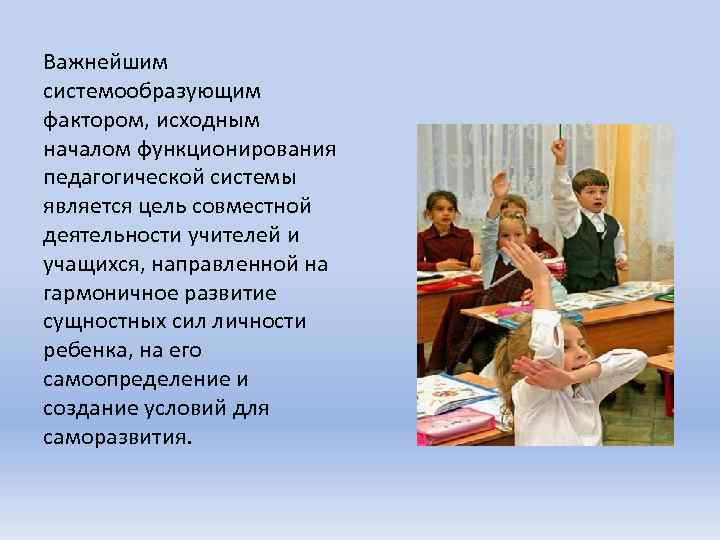 Важнейшим системообразующим фактором, исходным началом функционирования педагогической системы является цель совместной деятельности учителей и учащихся, направленной на гармоничное развитие сущностных сил личности ребенка, на его самоопределение и создание условий для саморазвития.